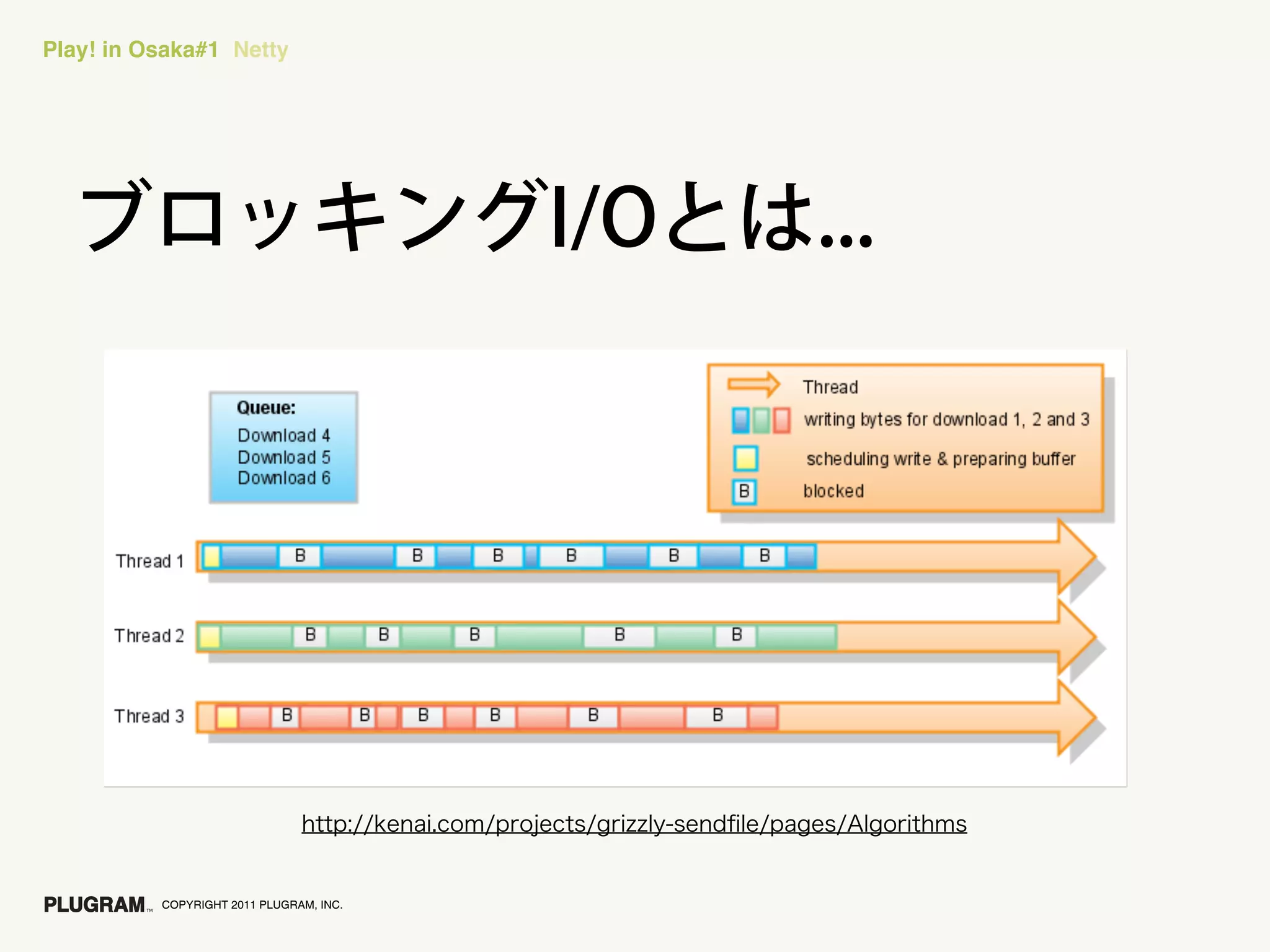 Play! in Osaka#1 Netty

ブロッキングI/Oとは...

Queue:
Download 4
Download 5
Download 6

Thread
writing bytes for download 1, 2 and 3
scheduling write & preparing buffer
B blocked

Thread 1 B B B B B B
Thread 2 B B B B B
Thread 3 B B B B B B

http://kenai.com/projects/grizzly-sendfile/pages/Algorithms

PLUGRAM™ COPYRIGHT 2011 PLUGRAM, INC.